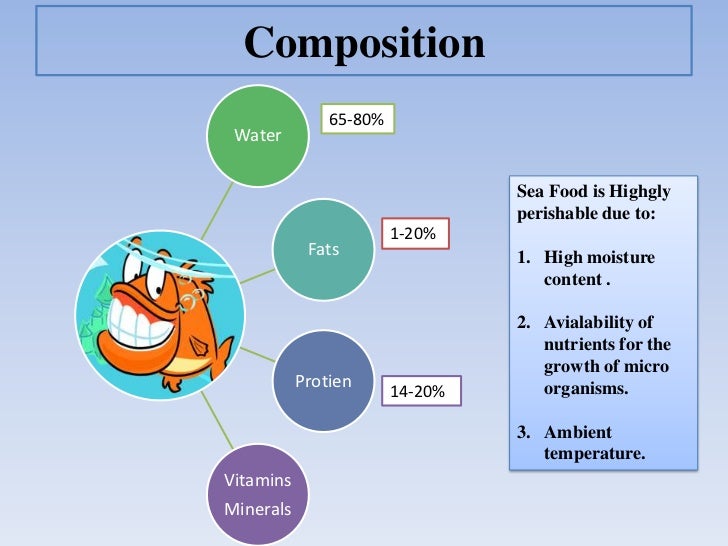 Composition

Water

65-80%

Fats

1-20%

Protien

14-20%

Vitamins
Minerals

Sea Food is Highgly perishable due to:

1. High moisture content .

2. Avialability of nutrients for the growth of micro organisms.

3. Ambient temperature.